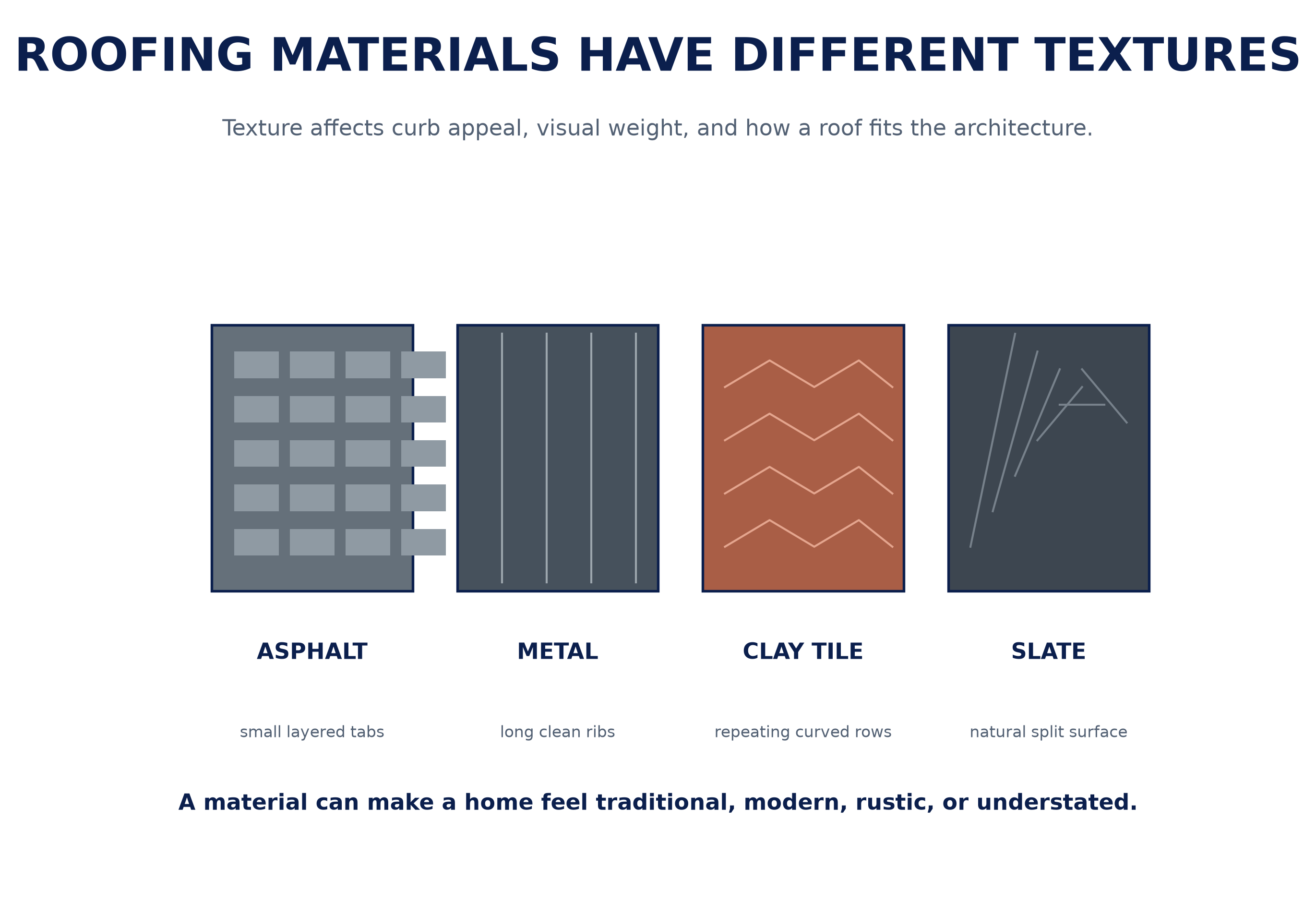 ROOFING MATERIALS HAVE DIFFERENT TEXTURES

Texture affects curb appeal, visual weight, and how a roof fits the architecture.

ASPHALT

small layered tabs

METAL

long clean ribs

CLAY TILE

repeating curved rows

SLATE

natural split surface

A material can make a home feel traditional, modern, rustic, or understated.